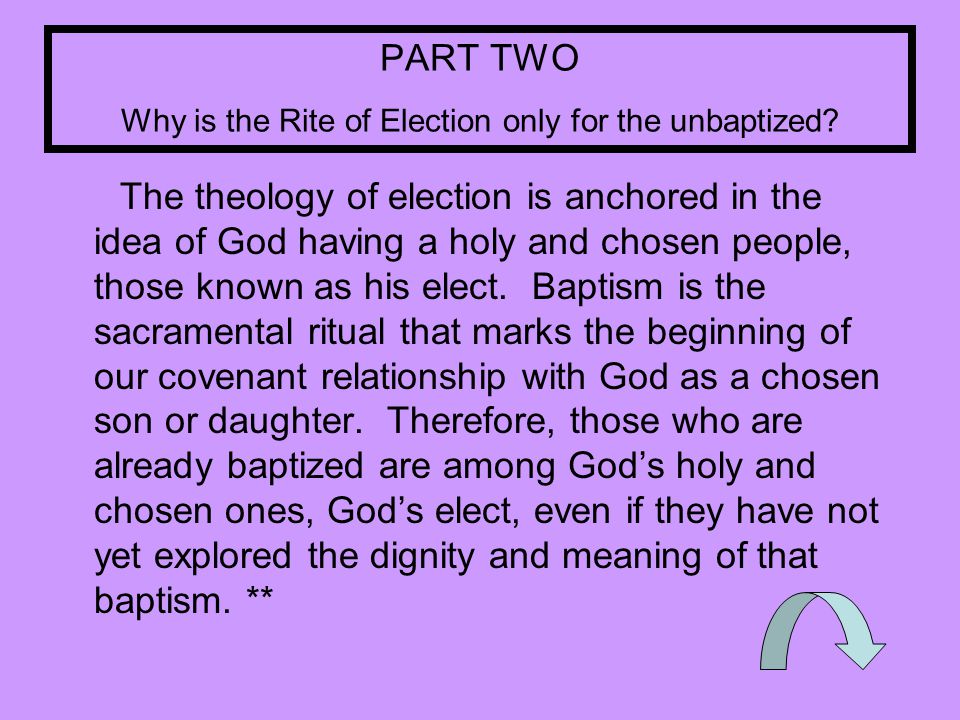 PART TWO

Why is the Rite of Election only for the unbaptized?

The theology of election is anchored in the idea of God having a holy and chosen people, those known as his elect.  Baptism is the sacramental ritual that marks the beginning of our covenant relationship with God as a chosen son or daughter.  Therefore, those who are already baptized are among God’s holy and chosen ones, God’s elect, even if they have not yet explored the dignity and meaning of that baptism. **